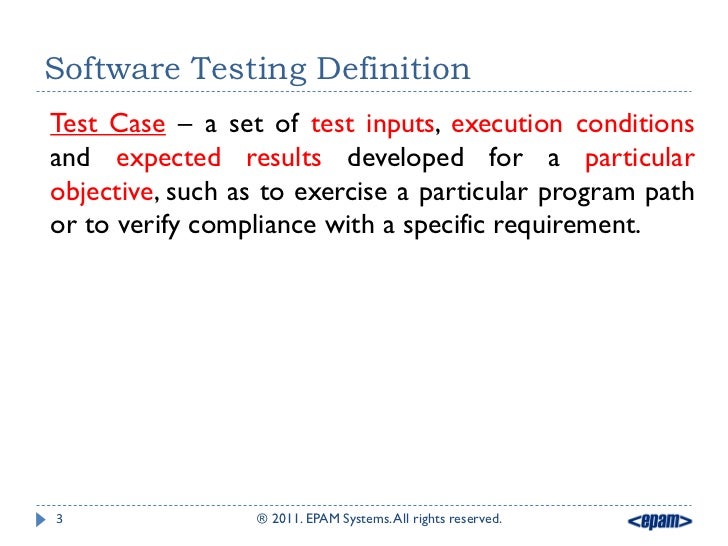 Software Testing Definition

Test Case – a set of test inputs, execution conditions and expected results developed for a particular objective, such as to exercise a particular program path or to verify compliance with a specific requirement.

3

® 2011. EPAM Systems. All rights reserved.

<epam>